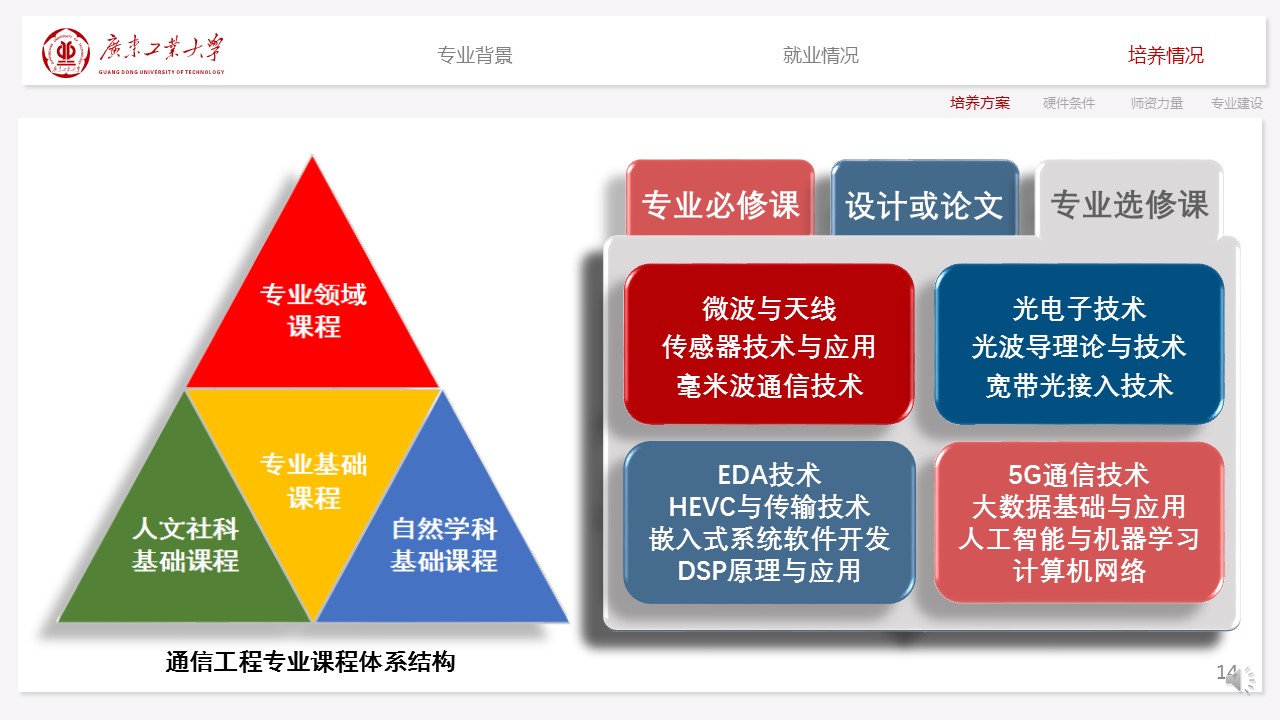 廣東工業大學
GUANG DONG UNIVERSITY OF TECHNOLOGY

专业背景　就业情况　培养情况

培养方案　硬件条件　师资力量　专业建设

专业领域课程

专业基础课程

人文社科基础课程

自然学科基础课程

通信工程专业课程体系结构

专业必修课　设计或论文　专业选修课

微波与天线
传感器技术与应用
毫米波通信技术

光电子技术
光波导理论与技术
宽带光接入技术

EDA技术
HEVC与传输技术
嵌入式系统软件开发
DSP原理与应用

5G通信技术
大数据基础与应用
人工智能与机器学习
计算机网络

14